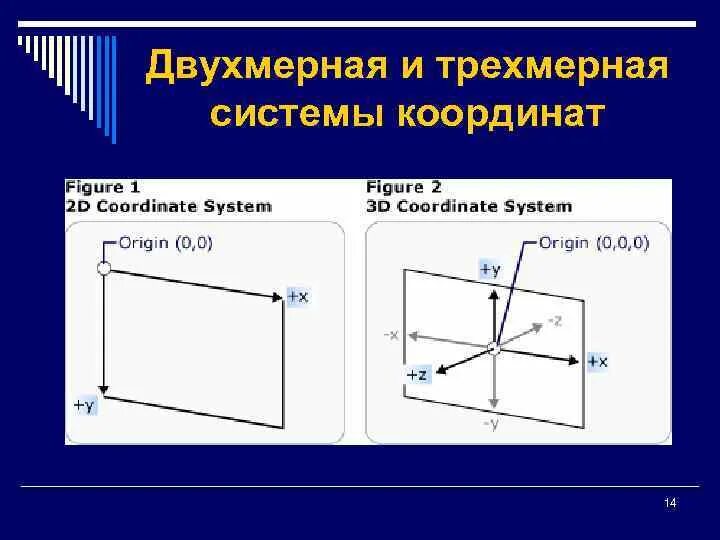 Двухмерная и трехмерная системы координат

Figure 1
2D Coordinate System

Origin (0,0)
+x
+y

Figure 2
3D Coordinate System

Origin (0,0,0)
+y
-z
-x
+x
+z
-y

14